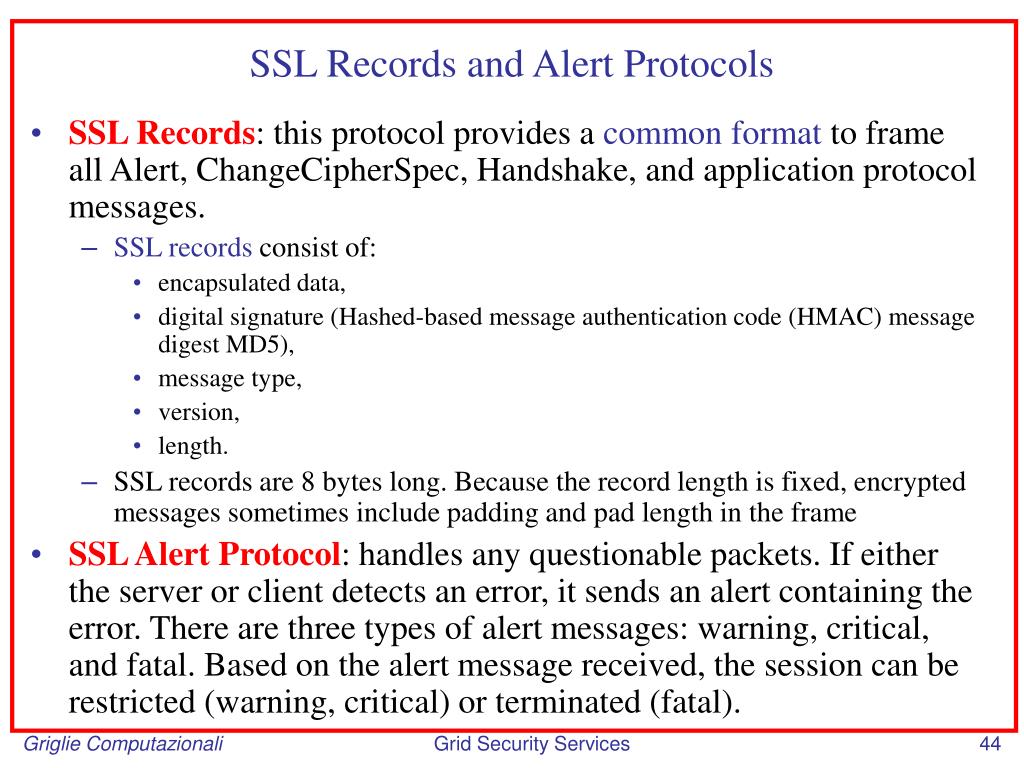 SSL Records and Alert Protocols

• SSL Records: this protocol provides a common format to frame all Alert, ChangeCipherSpec, Handshake, and application protocol messages.
– SSL records consist of:
• encapsulated data,
• digital signature (Hashed-based message authentication code (HMAC) message digest MD5),
• message type,
• version,
• length.
– SSL records are 8 bytes long. Because the record length is fixed, encrypted messages sometimes include padding and pad length in the frame
• SSL Alert Protocol: handles any questionable packets. If either the server or client detects an error, it sends an alert containing the error. There are three types of alert messages: warning, critical, and fatal. Based on the alert message received, the session can be restricted (warning, critical) or terminated (fatal).

Griglie Computazionali
Grid Security Services
44